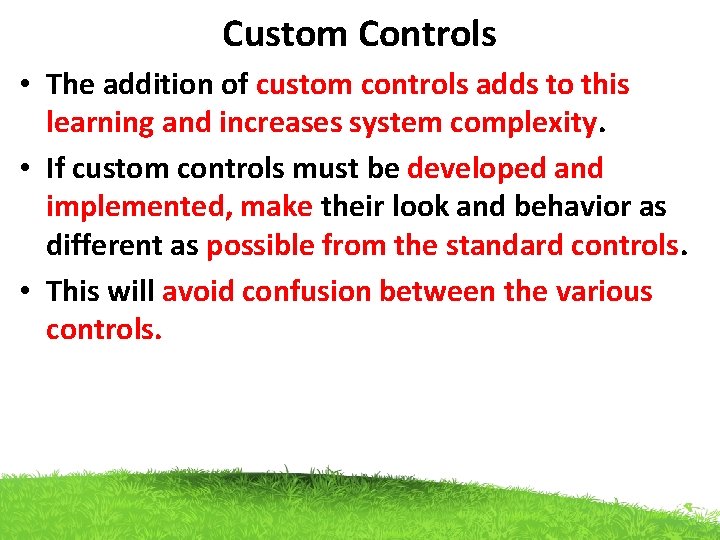 Custom Controls

• The addition of custom controls adds to this learning and increases system complexity.

• If custom controls must be developed and implemented, make their look and behavior as different as possible from the standard controls.

• This will avoid confusion between the various controls.